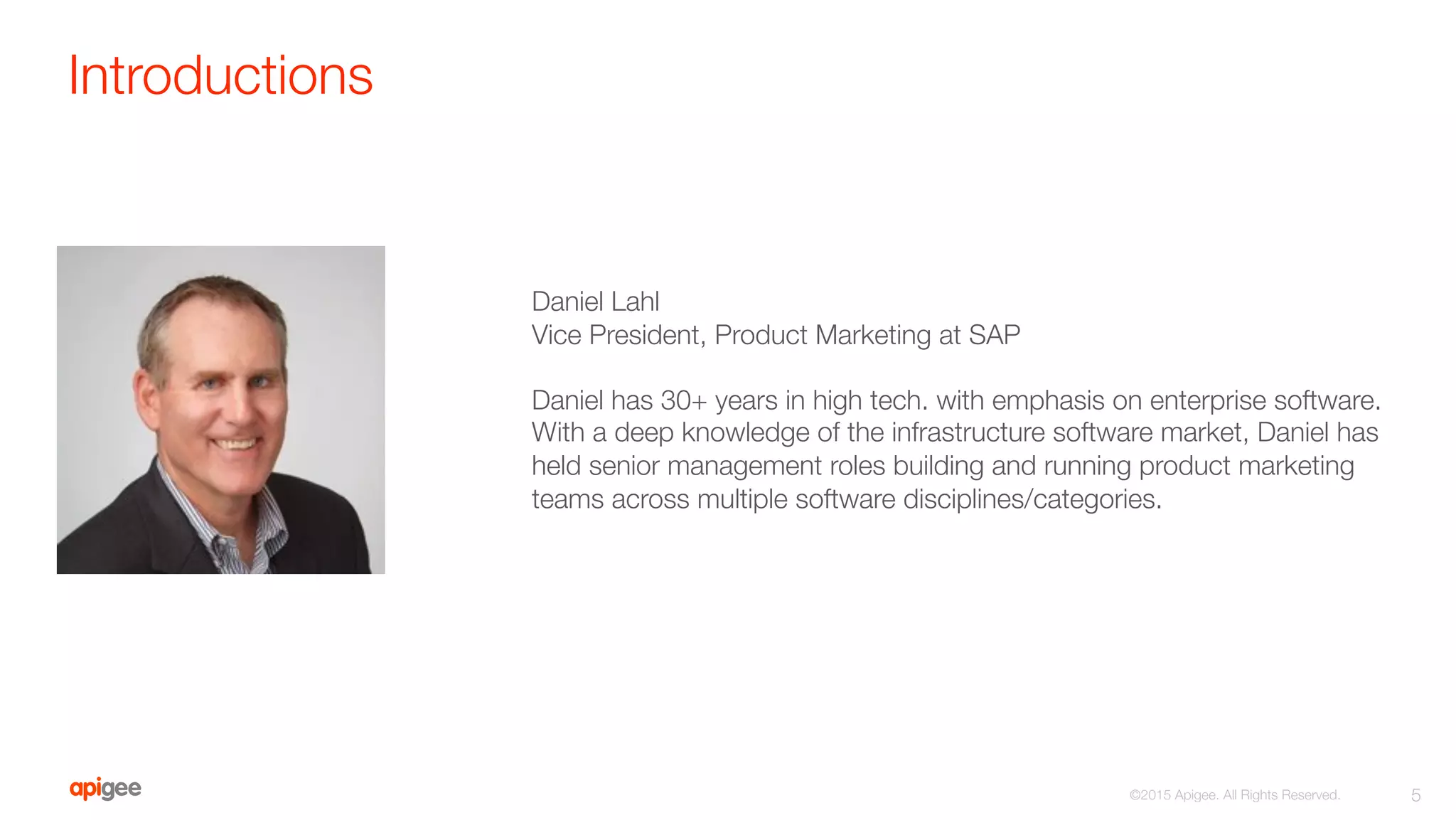 Introductions

Daniel Lahl
Vice President, Product Marketing at SAP

Daniel has 30+ years in high tech. with emphasis on enterprise software. With a deep knowledge of the infrastructure software market, Daniel has held senior management roles building and running product marketing teams across multiple software disciplines/categories.

apigee

©2015 Apigee. All Rights Reserved.

5